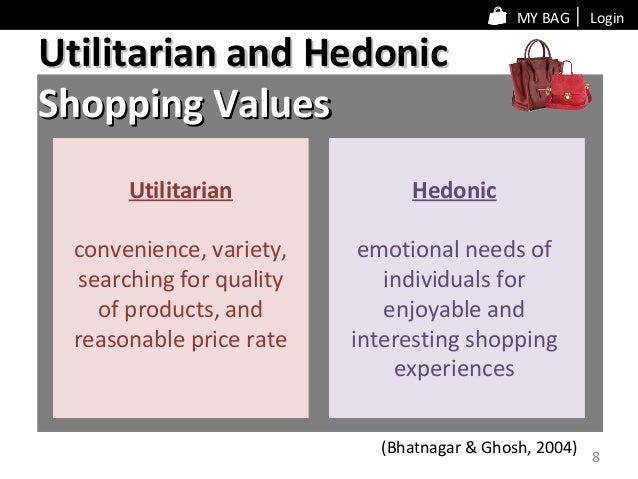 MY BAG | Login

Utilitarian and Hedonic Shopping Values

Utilitarian

convenience, variety, searching for quality of products, and reasonable price rate

Hedonic

emotional needs of individuals for enjoyable and interesting shopping experiences

(Bhatnagar & Ghosh, 2004)

8